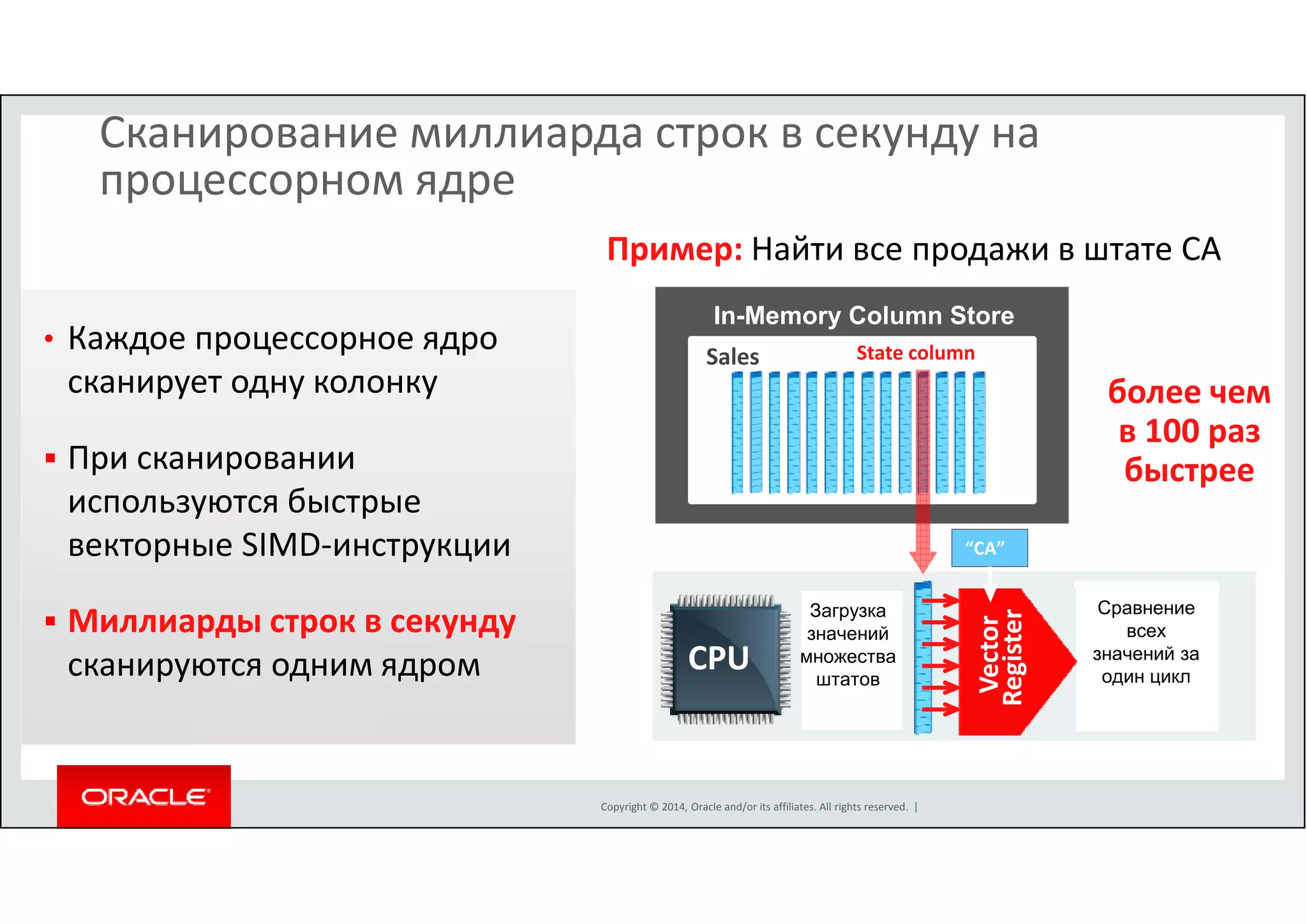 Сканирование миллиарда строк в секунду на процессорном ядре

Пример: Найти все продажи в штате CA

• Каждое процессорное ядро сканирует одну колонку

▪ При сканировании используются быстрые векторные SIMD-инструкции

▪ Миллиарды строк в секунду сканируются одним ядром

In-Memory Column Store

Sales

State column

более чем в 100 раз быстрее

“CA”

CPU

Загрузка значений множества штатов

Vector Register

Сравнение всех значений за один цикл

ORACLE

Copyright © 2014, Oracle and/or its affiliates. All rights reserved. |